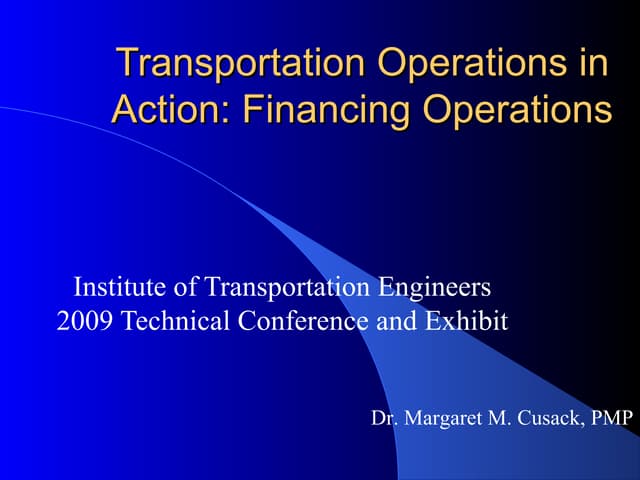 Transportation Operations in Action: Financing Operations

Institute of Transportation Engineers
2009 Technical Conference and Exhibit

Dr. Margaret M. Cusack, PMP